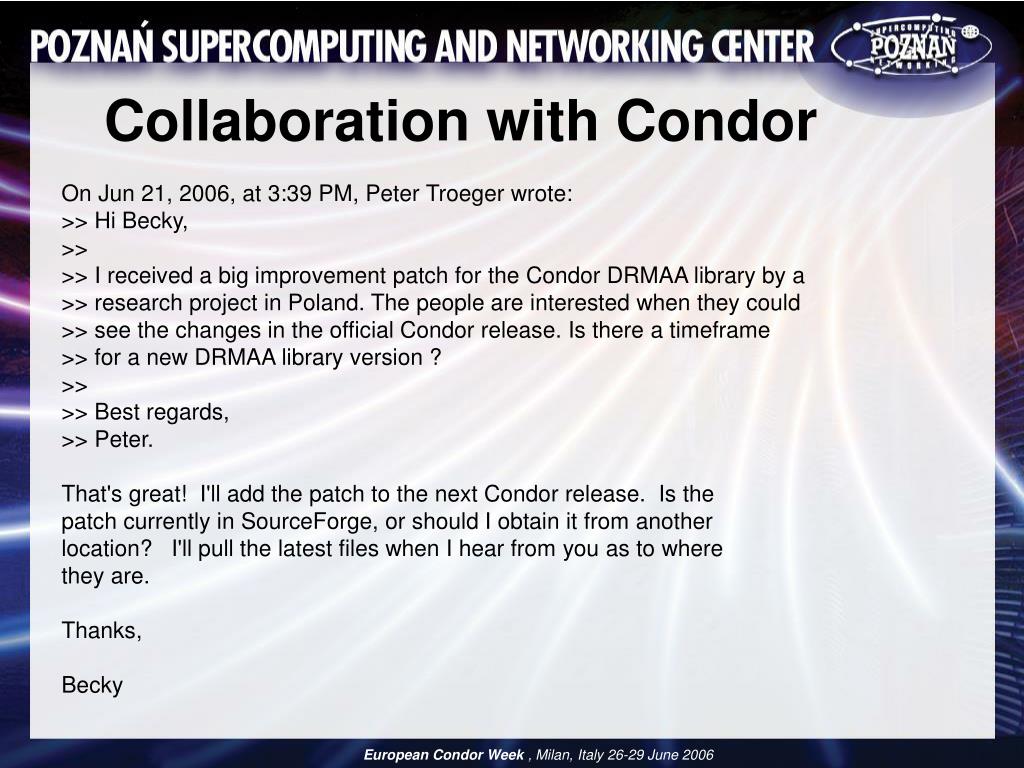 POZNAŃ SUPERCOMPUTING AND NETWORKING CENTER

SUPERCOMPUTING POZNAŃ NETWORKING

Collaboration with Condor

On Jun 21, 2006, at 3:39 PM, Peter Troeger wrote:
>> Hi Becky,
>>
>> I received a big improvement patch for the Condor DRMAA library by a
>> research project in Poland. The people are interested when they could
>> see the changes in the official Condor release. Is there a timeframe
>> for a new DRMAA library version ?
>>
>> Best regards,
>> Peter.

That's great! I'll add the patch to the next Condor release. Is the patch currently in SourceForge, or should I obtain it from another location? I'll pull the latest files when I hear from you as to where they are.

Thanks,

Becky

European Condor Week , Milan, Italy 26-29 June 2006